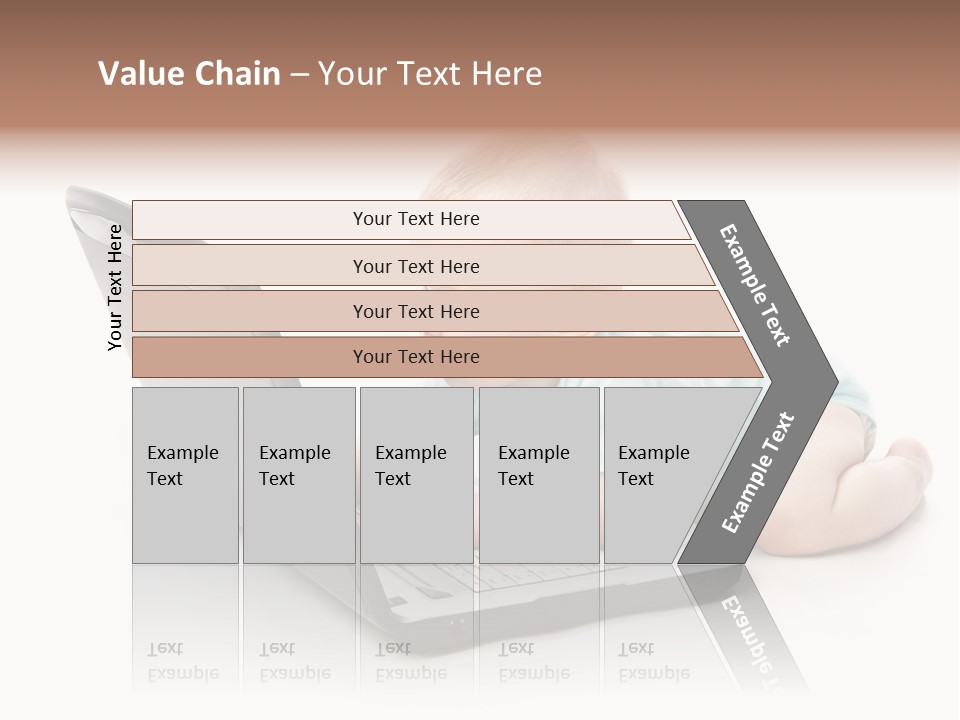 Value Chain – Your Text Here

Your Text Here

Your Text Here

Your Text Here

Your Text Here

Your Text Here

Example Text

Example Text

Example Text

Example Text

Example Text

Example Text

Example Text